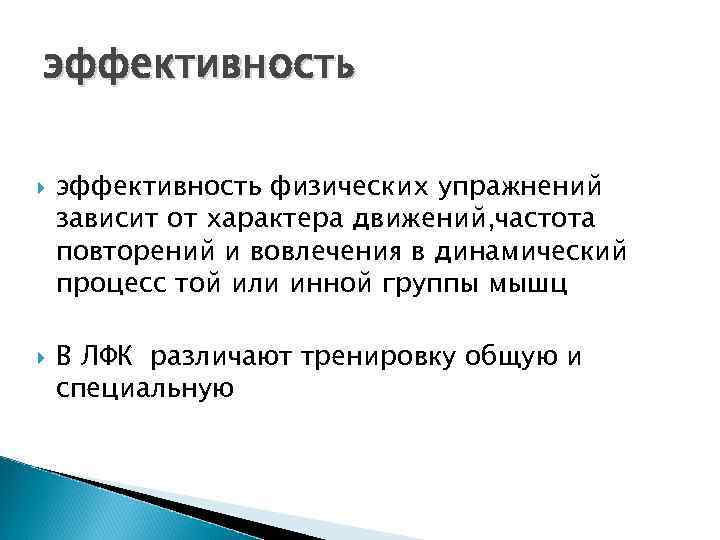 эффективность

эффективность физических упражнений зависит от характера движений,частота повторений и вовлечения в динамический процесс той или инной группы мышц

В ЛФК различают тренировку общую и специальную